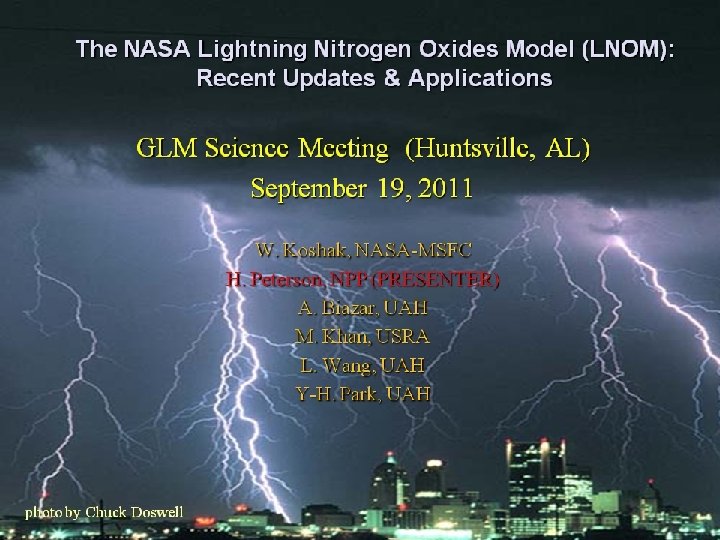 The NASA Lightning Nitrogen Oxides Model (LNOM): Recent Updates & Applications

GLM Science Meeting (Huntsville, AL)
September 19, 2011

W. Koshak, NASA-MSFC
H. Peterson, NPP (PRESENTER)
A. Biazar, UAH
M. Khan, USRA
L. Wang, UAH
Y-H. Park, UAH

photo by Chuck Doswell